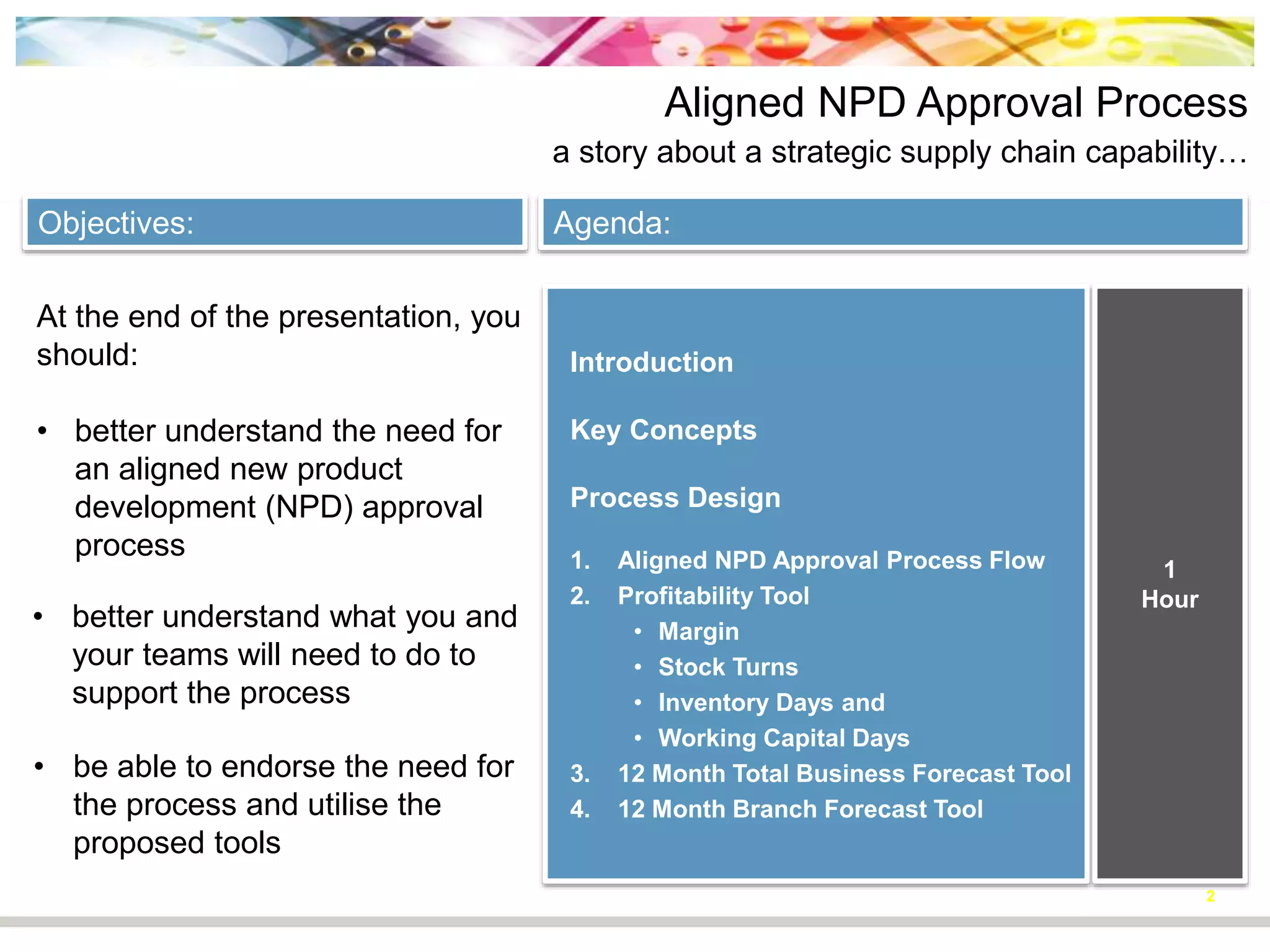 Aligned NPD Approval Process

a story about a strategic supply chain capability…

Objectives:

At the end of the presentation, you should:

• better understand the need for an aligned new product development (NPD) approval process

• better understand what you and your teams will need to do to support the process

• be able to endorse the need for the process and utilise the proposed tools

Agenda:

Introduction

Key Concepts

Process Design

1. Aligned NPD Approval Process Flow
2. Profitability Tool
   • Margin
   • Stock Turns
   • Inventory Days and
   • Working Capital Days
3. 12 Month Total Business Forecast Tool
4. 12 Month Branch Forecast Tool

1 Hour

2